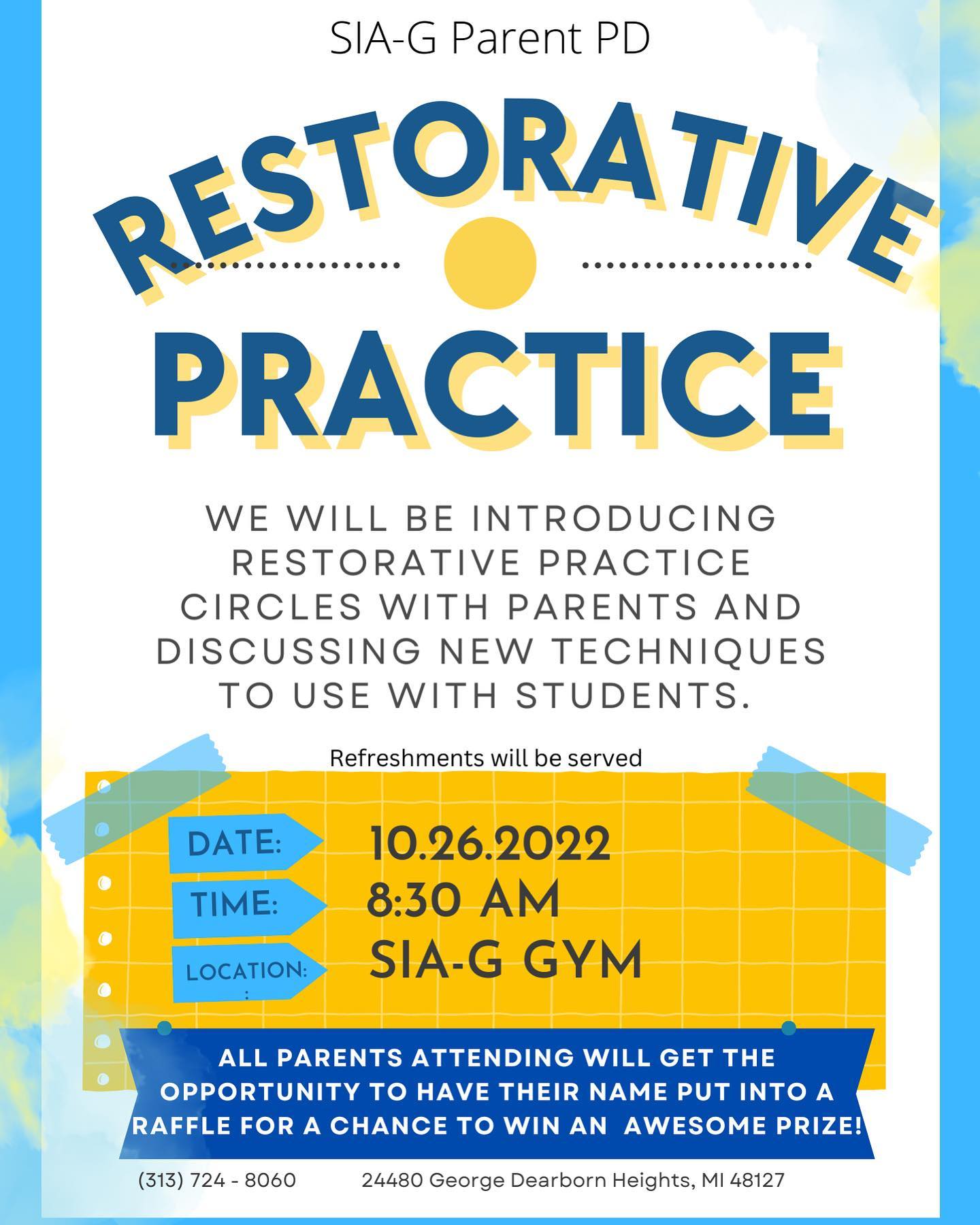 SIA-G Parent PD

RESTORATIVE

PRACTICE

WE WILL BE INTRODUCING RESTORATIVE PRACTICE CIRCLES WITH PARENTS AND DISCUSSING NEW TECHNIQUES TO USE WITH STUDENTS.

Refreshments will be served

DATE: 10.26.2022
TIME: 8:30 AM
LOCATION: : SIA-G GYM

ALL PARENTS ATTENDING WILL GET THE OPPORTUNITY TO HAVE THEIR NAME PUT INTO A RAFFLE FOR A CHANCE TO WIN AN AWESOME PRIZE!

(313) 724 - 8060 24480 George Dearborn Heights, MI 48127